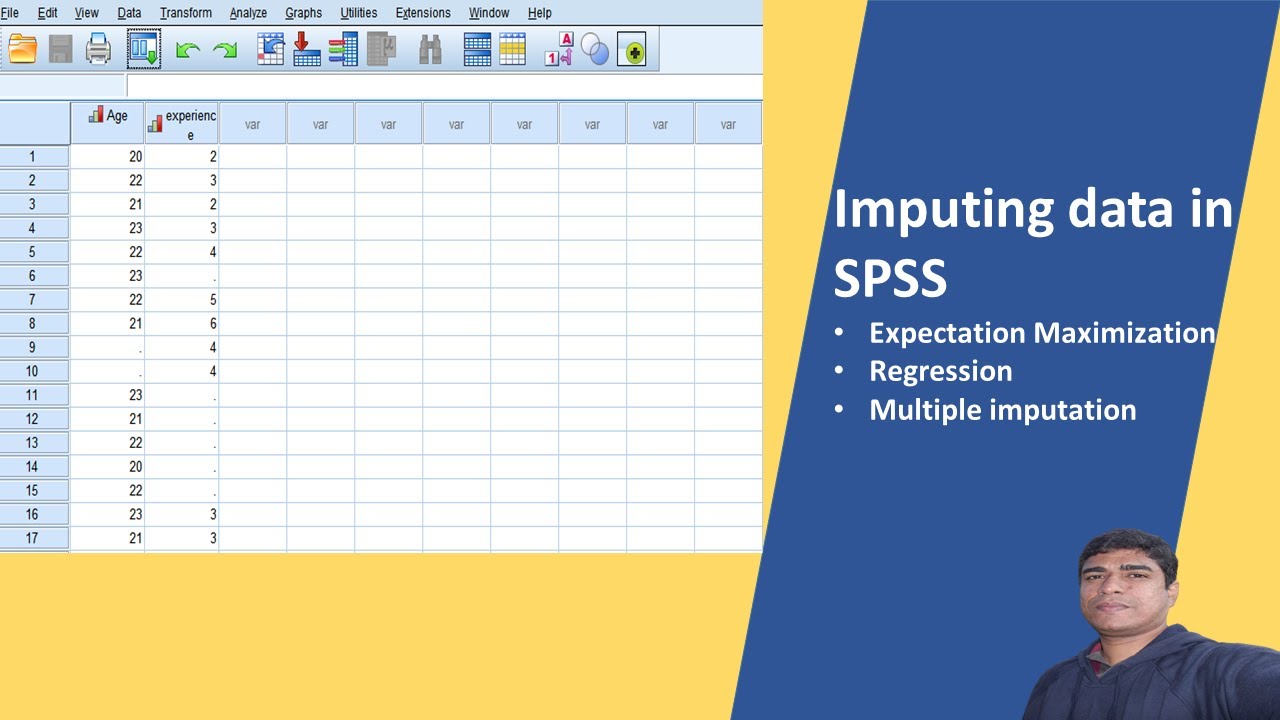 File Edit View Data Transform Analyze Graphs Utilities Extensions Window Help

|  | Age | experience | var | var | var | var | var | var | var | var |
|---|---|---|---|---|---|---|---|---|---|---|
| 1 | 20 | 2 |  |  |  |  |  |  |  |  |
| 2 | 22 | 3 |  |  |  |  |  |  |  |  |
| 3 | 21 | 2 |  |  |  |  |  |  |  |  |
| 4 | 23 | 3 |  |  |  |  |  |  |  |  |
| 5 | 22 | 4 |  |  |  |  |  |  |  |  |
| 6 | 23 | . |  |  |  |  |  |  |  |  |
| 7 | 22 | 5 |  |  |  |  |  |  |  |  |
| 8 | 21 | 6 |  |  |  |  |  |  |  |  |
| 9 | . | 4 |  |  |  |  |  |  |  |  |
| 10 | . | 4 |  |  |  |  |  |  |  |  |
| 11 | 23 | . |  |  |  |  |  |  |  |  |
| 12 | 21 | . |  |  |  |  |  |  |  |  |
| 13 | 22 | . |  |  |  |  |  |  |  |  |
| 14 | 20 | . |  |  |  |  |  |  |  |  |
| 15 | 22 | . |  |  |  |  |  |  |  |  |
| 16 | 23 | 3 |  |  |  |  |  |  |  |  |
| 17 | 21 | 3 |  |  |  |  |  |  |  |  |

Imputing data in SPSS

• Expectation Maximization
• Regression
• Multiple imputation